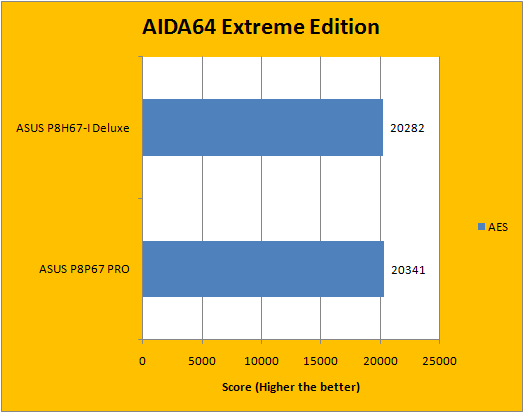 AIDA64 Extreme Edition

ASUS P8H67-I Deluxe

20282

ASUS P8P67 PRO

20341

AES

0
5000
10000
15000
20000
25000

Score (Higher the better)